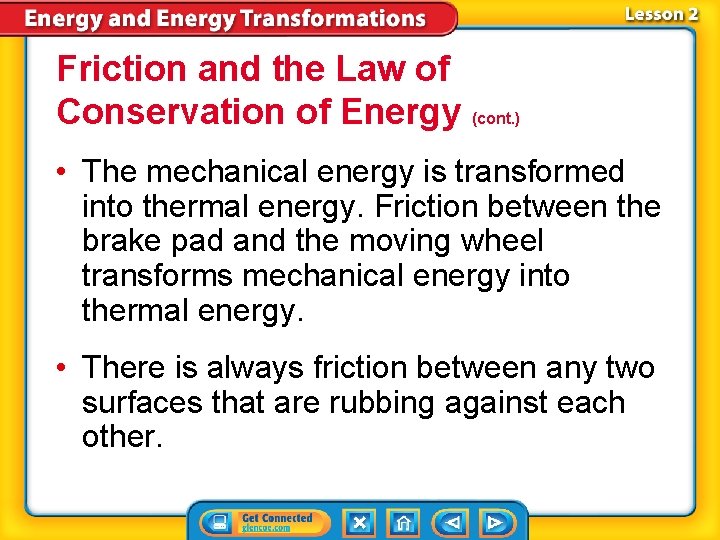 Energy and Energy Transformations

Lesson 2

Friction and the Law of Conservation of Energy (cont.)

• The mechanical energy is transformed into thermal energy. Friction between the brake pad and the moving wheel transforms mechanical energy into thermal energy.

• There is always friction between any two surfaces that are rubbing against each other.

Get Connected
glencoe.com